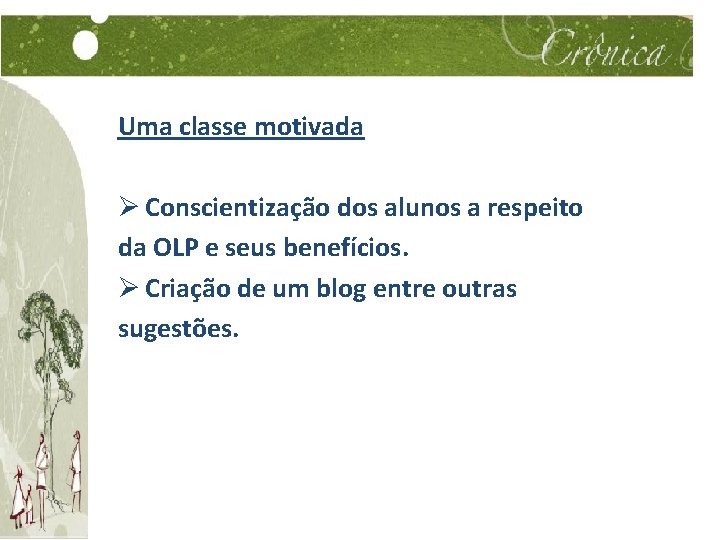 Crônica

Uma classe motivada

➢ Conscientização dos alunos a respeito da OLP e seus benefícios.
➢ Criação de um blog entre outras sugestões.